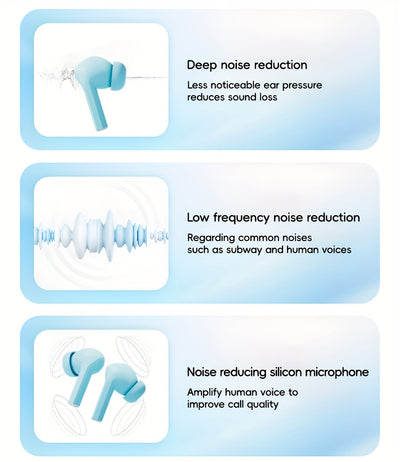 Deep noise reduction

Less noticeable ear pressure reduces sound loss

Low frequency noise reduction

Regarding common noises such as subway and human voices

Noise reducing silicon microphone

Amplify human voice to improve call quality